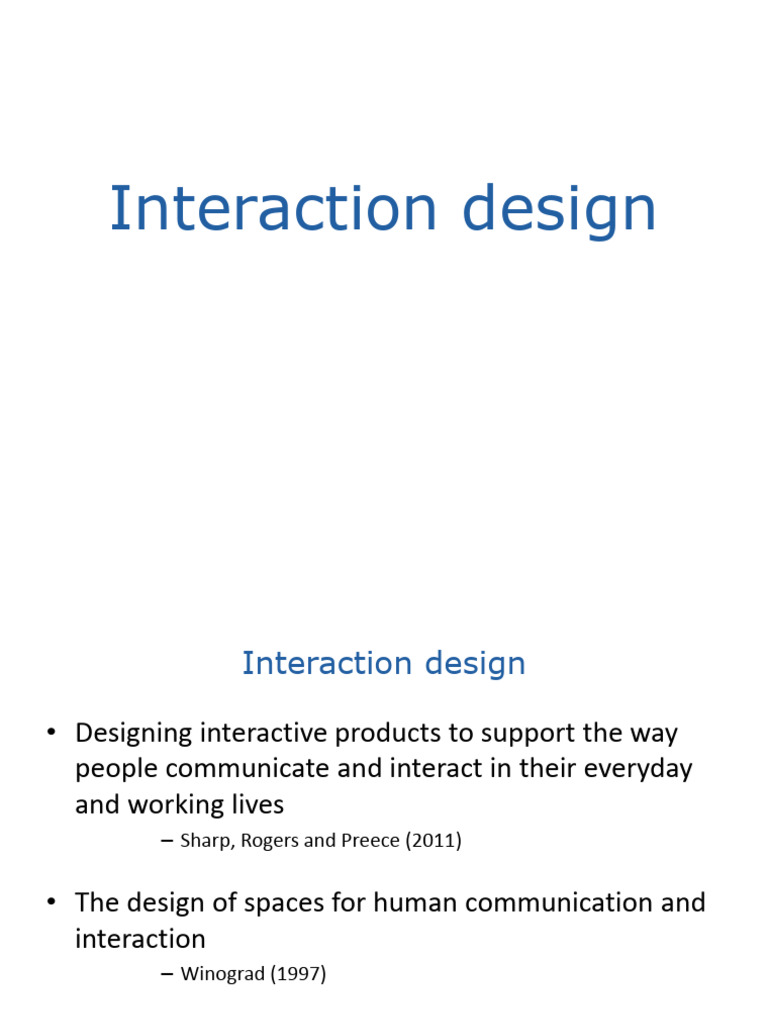 Interaction design

Interaction design

• Designing interactive products to support the way people communicate and interact in their everyday and working lives

– Sharp, Rogers and Preece (2011)

• The design of spaces for human communication and interaction

– Winograd (1997)